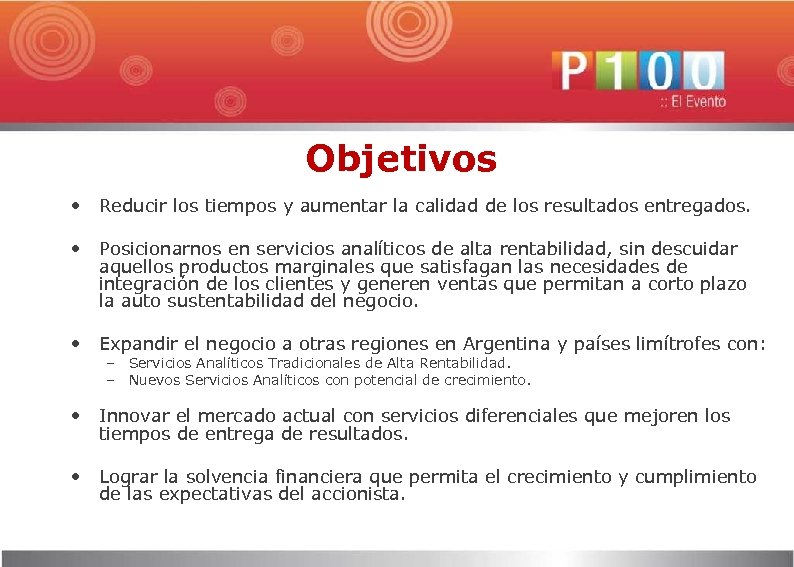 P100
:: El Evento

Objetivos

• Reducir los tiempos y aumentar la calidad de los resultados entregados.

• Posicionarnos en servicios analíticos de alta rentabilidad, sin descuidar aquellos productos marginales que satisfagan las necesidades de integración de los clientes y generen ventas que permitan a corto plazo la auto sustentabilidad del negocio.

• Expandir el negocio a otras regiones en Argentina y países limítrofes con:
– Servicios Analíticos Tradicionales de Alta Rentabilidad.
– Nuevos Servicios Analíticos con potencial de crecimiento.

• Innovar el mercado actual con servicios diferenciales que mejoren los tiempos de entrega de resultados.

• Lograr la solvencia financiera que permita el crecimiento y cumplimiento de las expectativas del accionista.